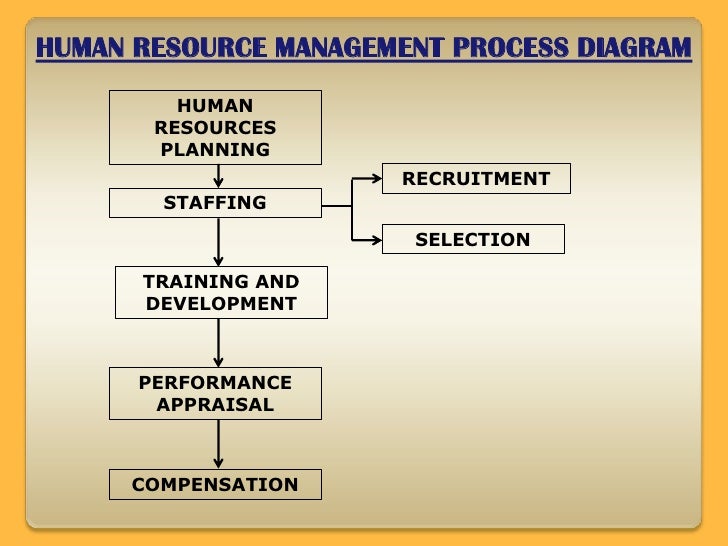 HUMAN RESOURCE MANAGEMENT PROCESS DIAGRAM

HUMAN RESOURCES PLANNING

STAFFING

RECRUITMENT

SELECTION

TRAINING AND DEVELOPMENT

PERFORMANCE APPRAISAL

COMPENSATION